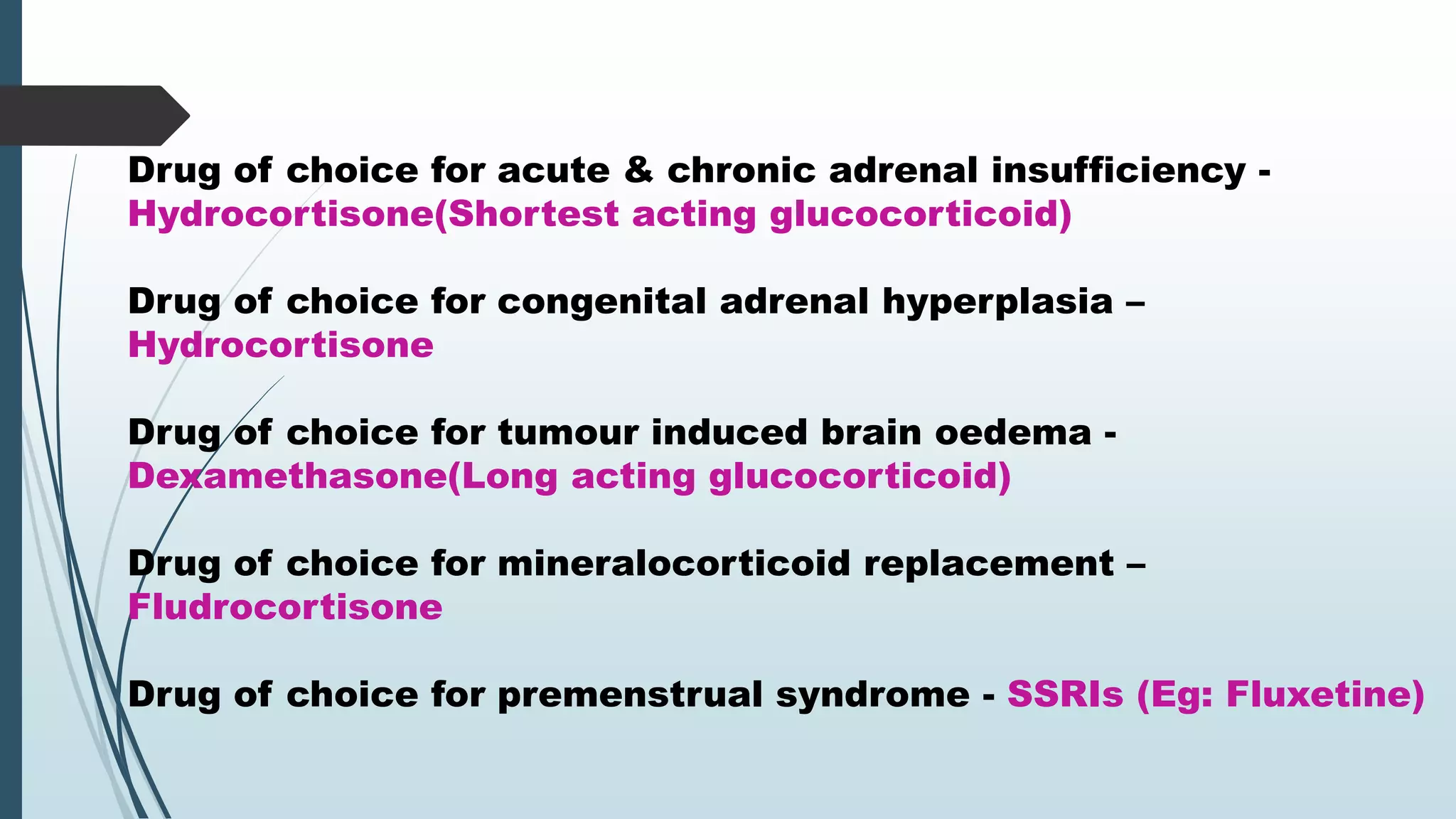 Drug of choice for acute & chronic adrenal insufficiency - Hydrocortisone(Shortest acting glucocorticoid)

Drug of choice for congenital adrenal hyperplasia – Hydrocortisone

Drug of choice for tumour induced brain oedema - Dexamethasone(Long acting glucocorticoid)

Drug of choice for mineralocorticoid replacement – Fludrocortisone

Drug of choice for premenstrual syndrome - SSRIs (Eg: Fluxetine)